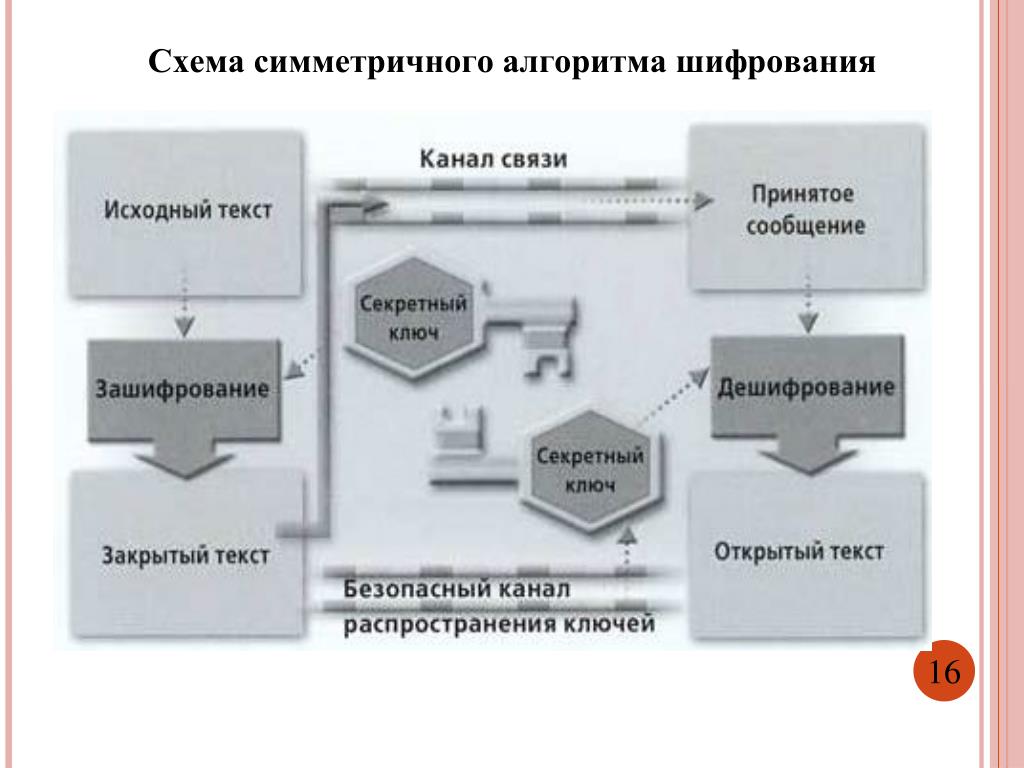 Схема симметричного алгоритма шифрования

Исходный текст

Канал связи

Принятое сообщение

Секретный ключ

Зашифрование

Дешифрование

Секретный ключ

Закрытый текст

Открытый текст

Безопасный канал распространения ключей

16